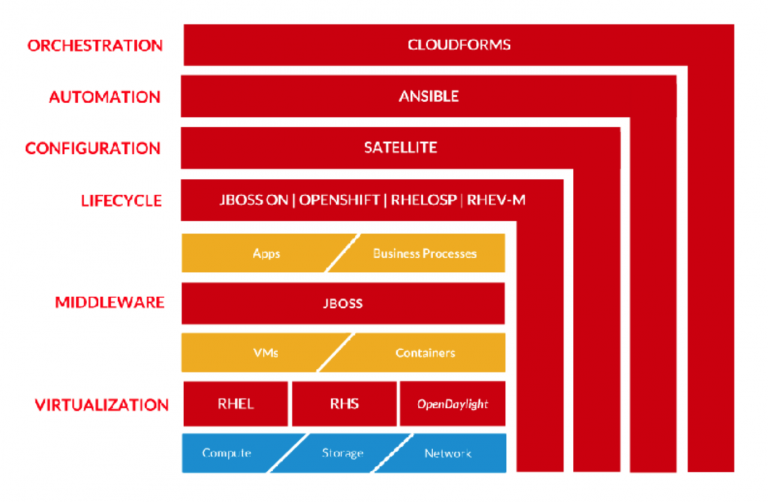 ORCHESTRATION
CLOUDFORMS

AUTOMATION
ANSIBLE

CONFIGURATION
SATELLITE

LIFECYCLE
JBOSS ON | OPENSHIFT | RHELOSP | RHEV-M

Apps
Business Processes

MIDDLEWARE
JBOSS

VMs
Containers

VIRTUALIZATION
RHEL
RHS
OpenDaylight

Compute
Storage
Network